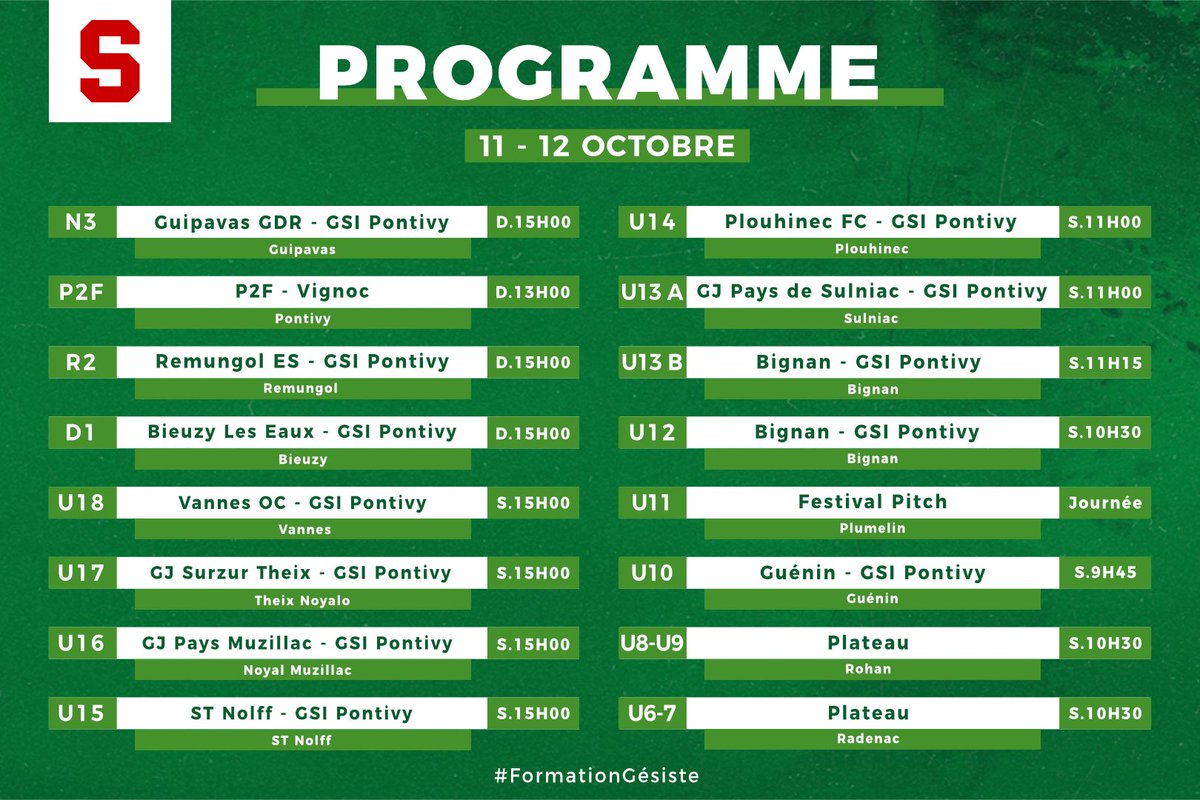 S

PROGRAMME

11 - 12 OCTOBRE

N3 Guipavas GDR - GSI Pontivy D.15H00
Guipavas

P2F P2F - Vignoc D.13H00
Pontivy

R2 Remungol ES - GSI Pontivy D.15H00
Remungol

D1 Bieuzy Les Eaux - GSI Pontivy D.15H00
Bieuzy

U18 Vannes OC - GSI Pontivy S.15H00
Vannes

U17 GJ Surzur Theix - GSI Pontivy S.15H00
Theix Noyalo

U16 GJ Pays Muzillac - GSI Pontivy S.15H00
Noyal Muzillac

U15 ST Nolff - GSI Pontivy S.15H00
ST Nolff

U14 Plouhinec FC - GSI Pontivy S.11H00
Plouhinec

U13 A GJ Pays de Sulniac - GSI Pontivy S.11H00
Sulniac

U13 B Bignan - GSI Pontivy S.11H15
Bignan

U12 Bignan - GSI Pontivy S.10H30
Bignan

U11 Festival Pitch Journée
Plumelin

U10 Guénin - GSI Pontivy S.9H45
Guénin

U8-U9 Plateau S.10H30
Rohan

U6-7 Plateau S.10H30
Radenac

#FormationGésiste